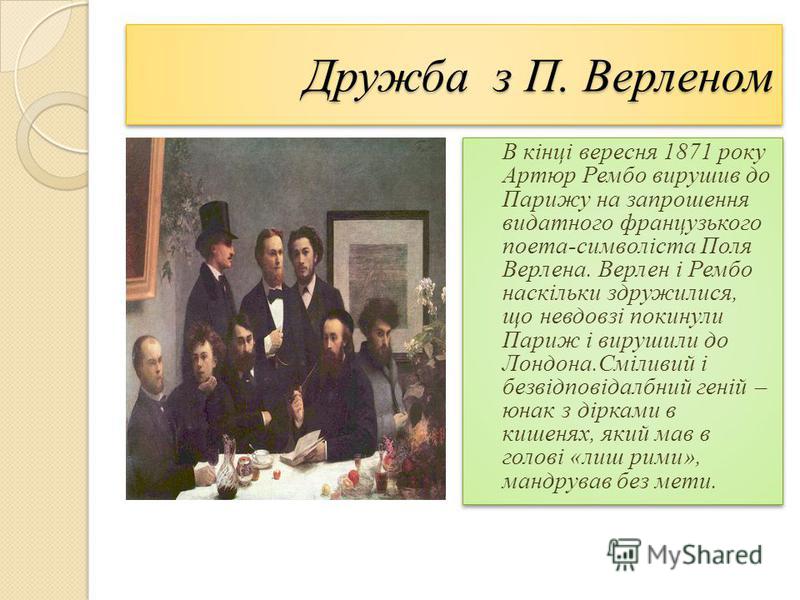 Дружба з П. Верленом

В кінці вересня 1871 року Артюр Рембо вирушив до Парижу на запрошення видатного французького поета-символіста Поля Верлена. Верлен і Рембо наскільки здружилися, що невдовзі покинули Париж і вирушили до Лондона.Сміливий і безвідповідалбний геній – юнак з дірками в кишенях, який мав в голові «лиш рими», мандрував без мети.

MyShared